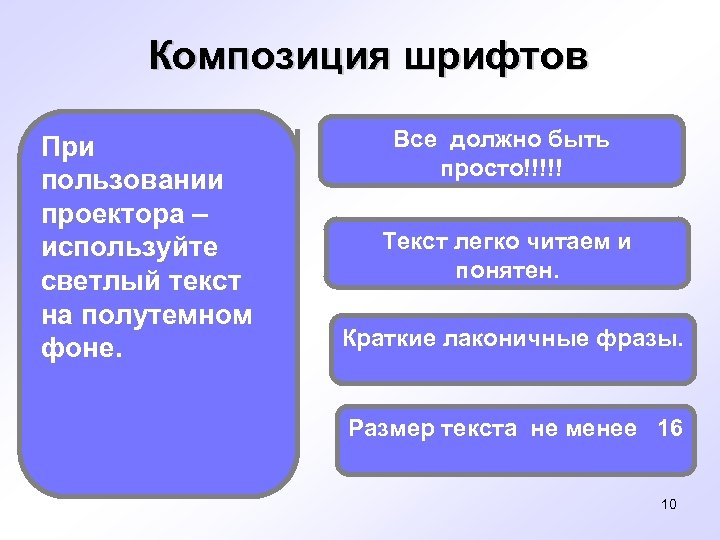 Композиция шрифтов

При пользовании проектора – используйте светлый текст на полутемном фоне.

Все должно быть просто!!!!!

Текст легко читаем и понятен.

Краткие лаконичные фразы.

Размер текста не менее 16

10